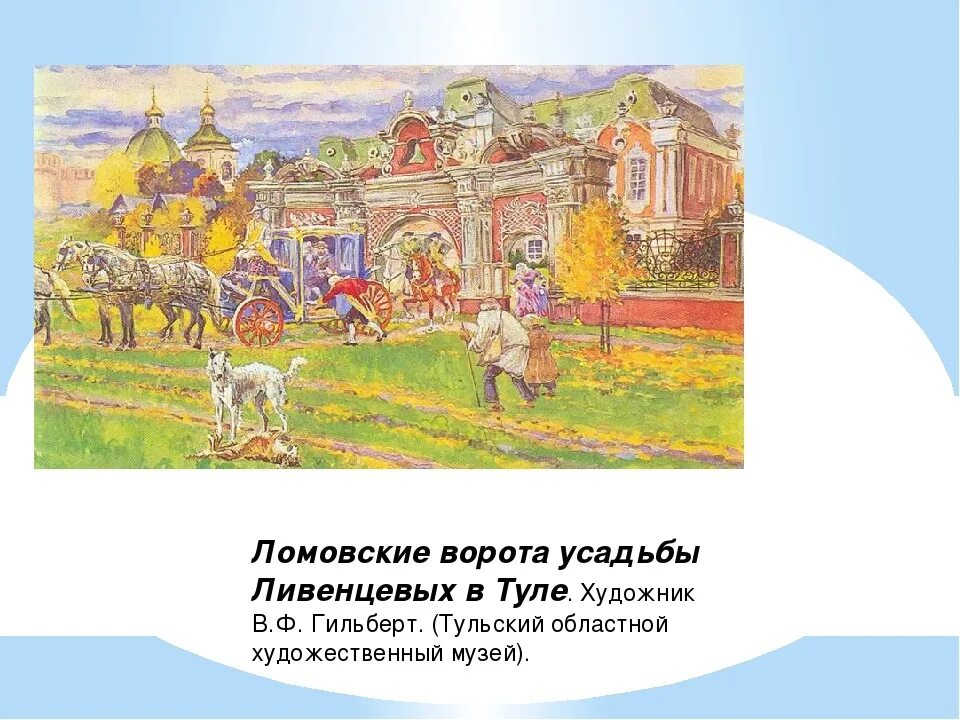 Ломовские ворота усадьбы Ливенцевых в Туле. Художник В.Ф. Гильберт. (Тульский областной художественный музей).